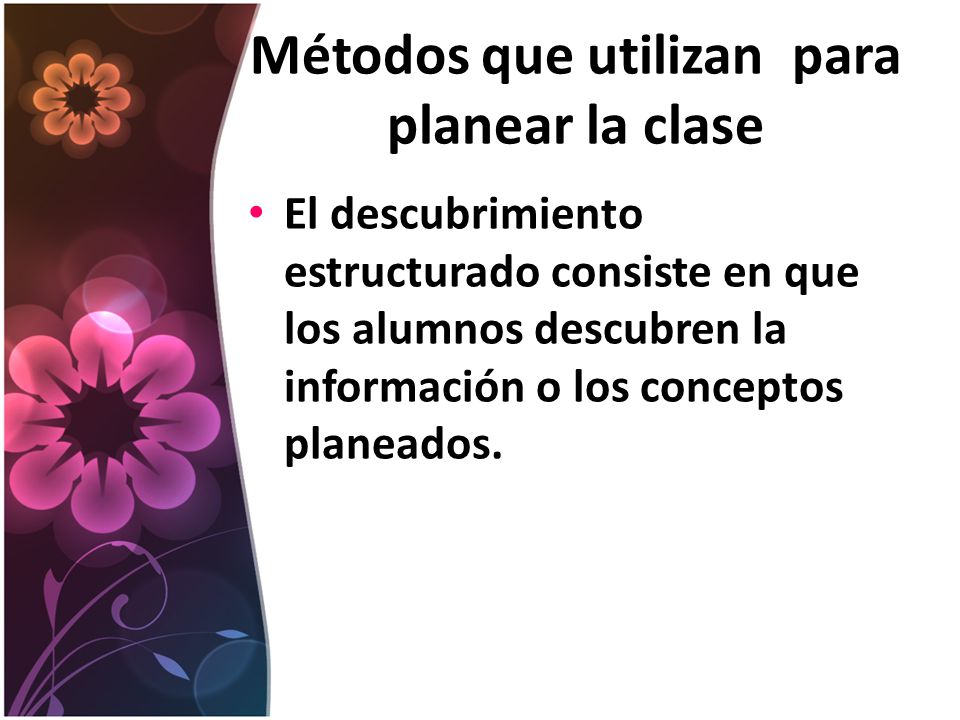 Métodos que utilizan para planear la clase

• El descubrimiento estructurado consiste en que los alumnos descubren la información o los conceptos planeados.